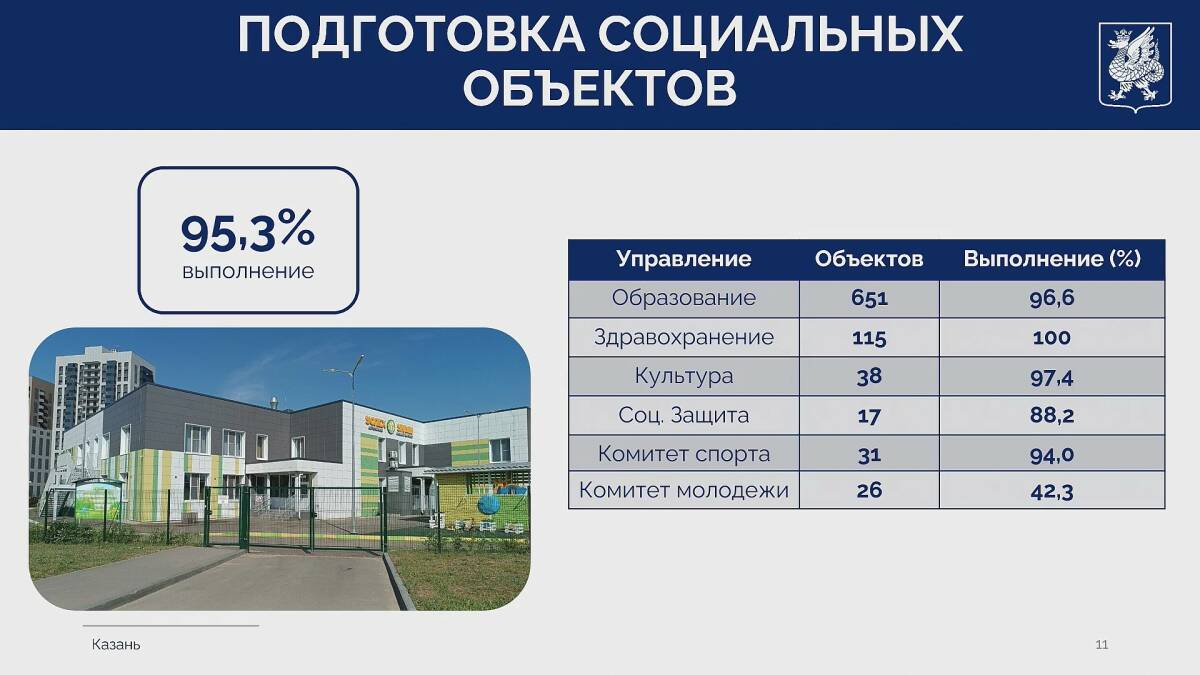 ПОДГОТОВКА СОЦИАЛЬНЫХ ОБЪЕКТОВ

95,3%
выполнение

| Управление | Объектов | Выполнение (%) |
|---|---|---|
| Образование | 651 | 96,6 |
| Здравохранение | 115 | 100 |
| Культура | 38 | 97,4 |
| Соц. Защита | 17 | 88,2 |
| Комитет спорта | 31 | 94,0 |
| Комитет молодежи | 26 | 42,3 |

Казань

11